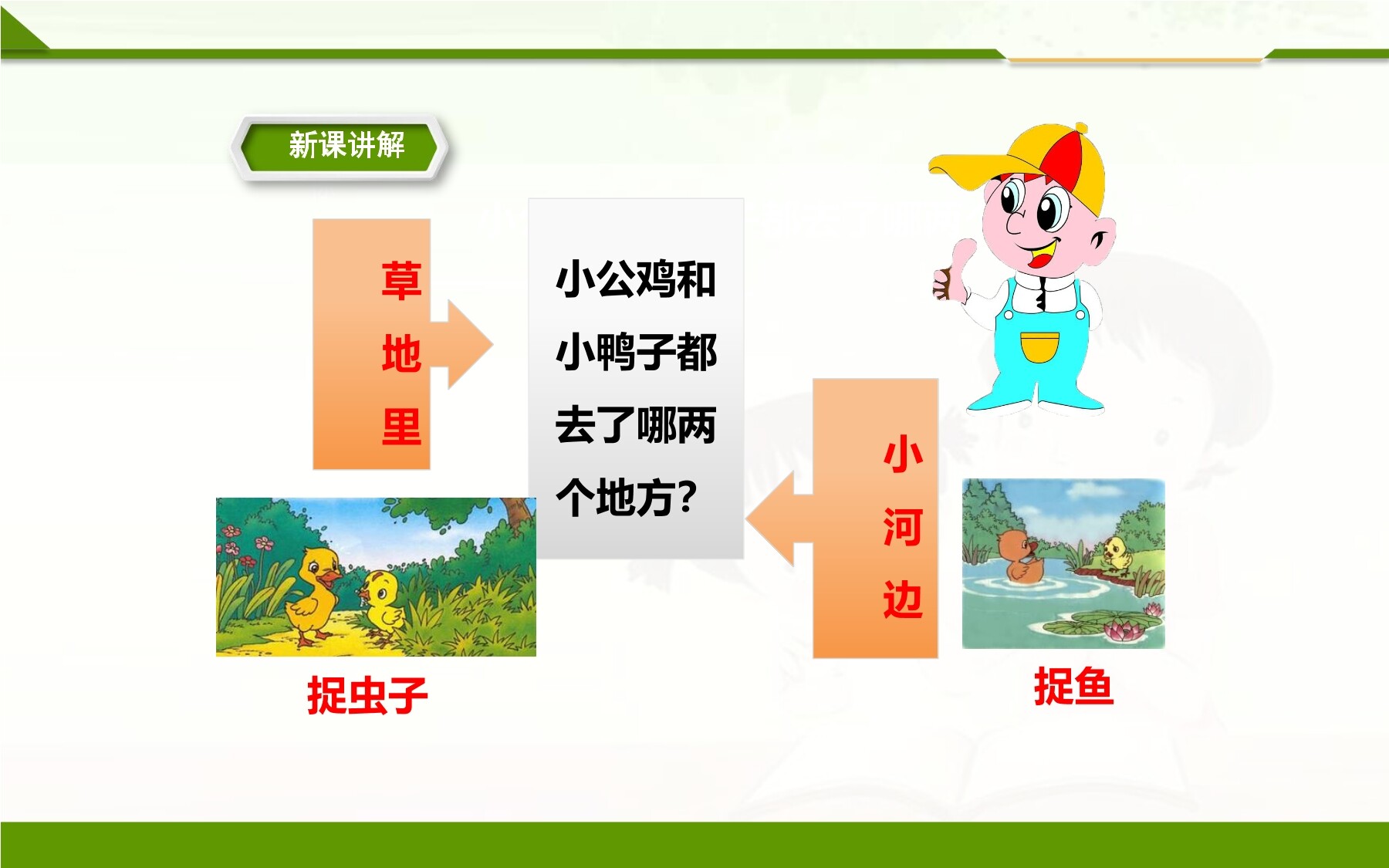 新课讲解

草地里

小公鸡和小鸭子都去了哪两个地方?

小河边

捉虫子

捉鱼